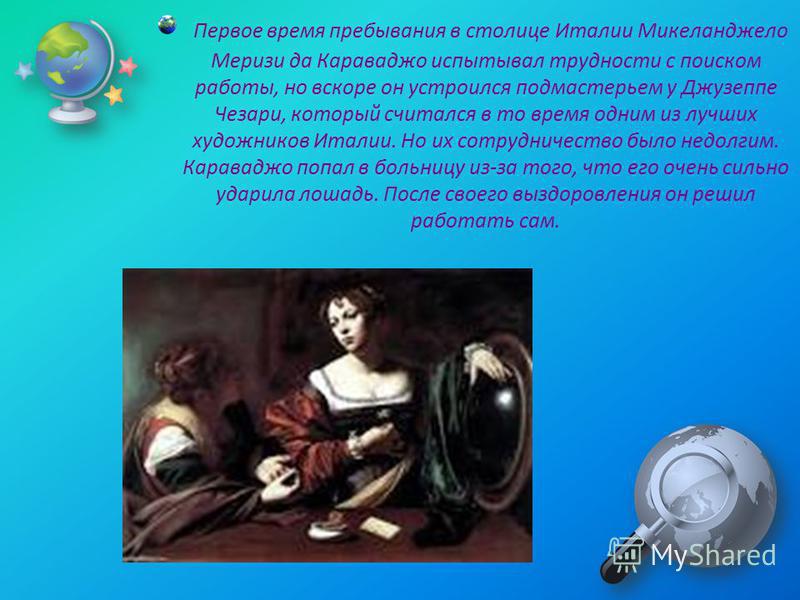 Первое время пребывания в столице Италии Микеланджело Меризи да Караваджо испытывал трудности с поиском работы, но вскоре он устроился подмастерьем у Джузеппе Чезари, который считался в то время одним из лучших художников Италии. Но их сотрудничество было недолгим. Караваджо попал в больницу из-за того, что его очень сильно ударила лошадь. После своего выздоровления он решил работать сам.

MyShared